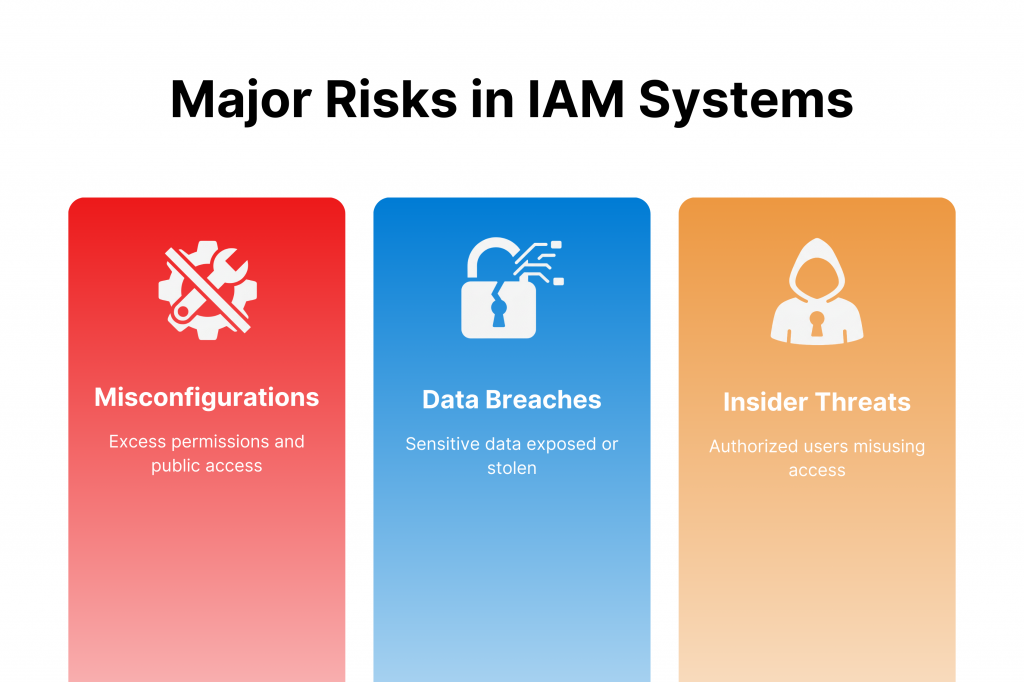 Major Risks in IAM Systems

Misconfigurations

Excess permissions and public access

Data Breaches

Sensitive data exposed or stolen

Insider Threats

Authorized users misusing access